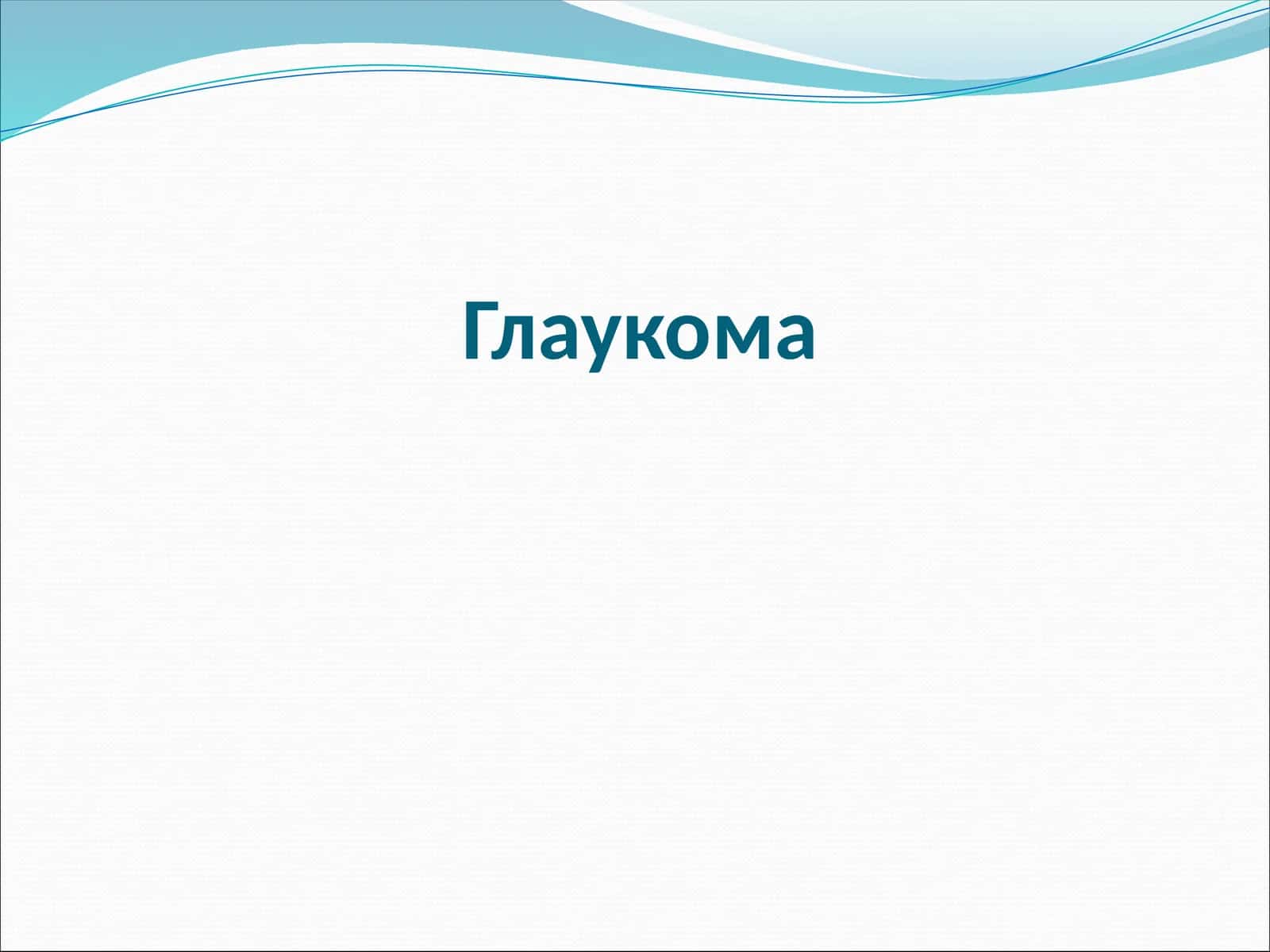 Глаукома